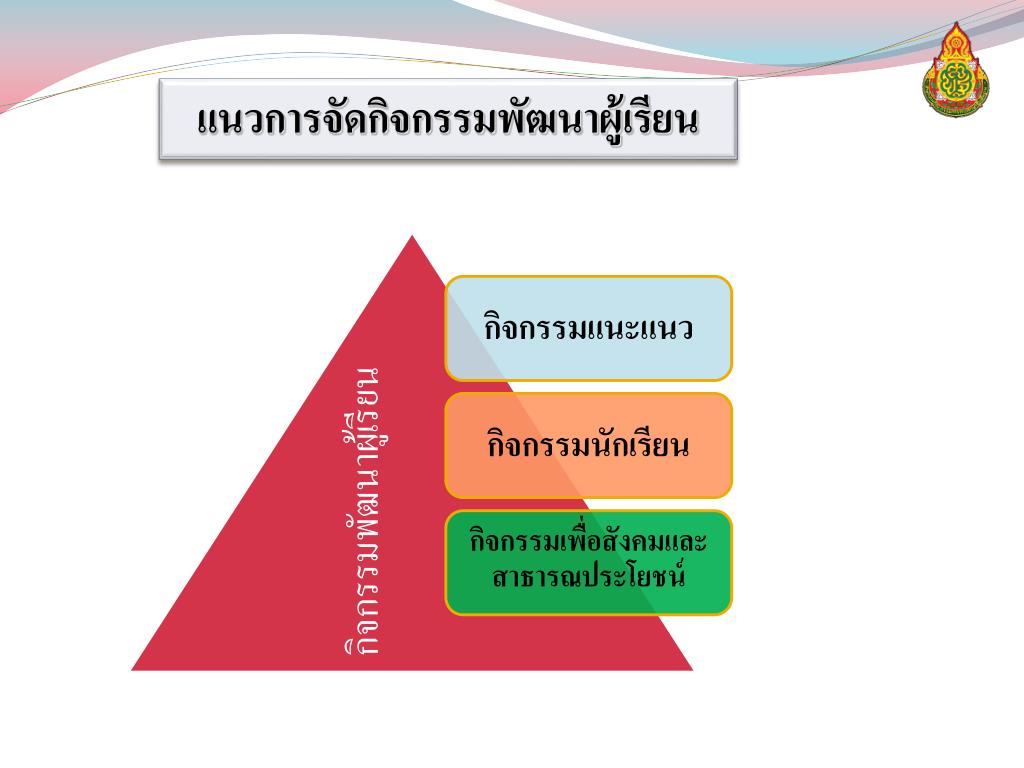 แนวการจัดกิจกรรมพัฒนาผู้เรียน

กิจกรรมพัฒนาผู้เรียน

กิจกรรมแนะแนว

กิจกรรมนักเรียน

กิจกรรมเพื่อสังคมและสาธารณประโยชน์